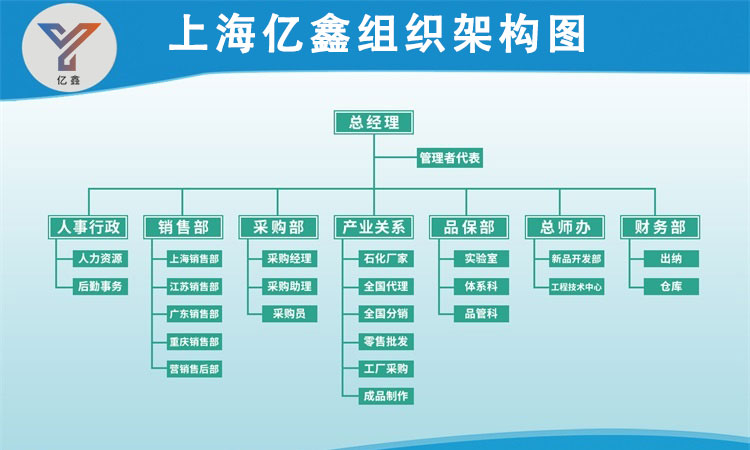 亿鑫

上海亿鑫组织架构图

总经理

管理者代表

人事行政
人力资源
后勤事务

销售部
上海销售部
江苏销售部
广东销售部
重庆销售部
营销售后部

采购部
采购经理
采购助理
采购员

产业关系
石化厂家
全国代理
全国分销
零售批发
工厂采购
成品制作

品保部
实验室
体系科
品管科

总师办
新品开发部
工程技术中心

财务部
出纳
仓库